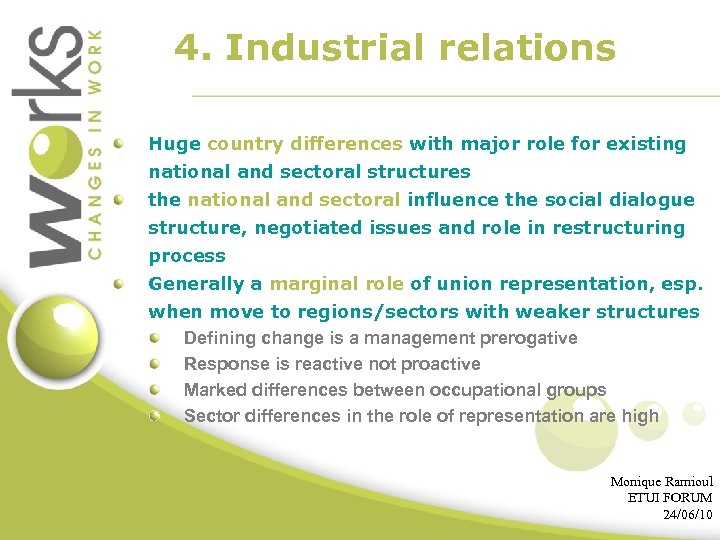 works
CHANGES IN WORK

4. Industrial relations

Huge country differences with major role for existing national and sectoral structures

the national and sectoral influence the social dialogue structure, negotiated issues and role in restructuring process

Generally a marginal role of union representation, esp. when move to regions/sectors with weaker structures

Defining change is a management prerogative

Response is reactive not proactive

Marked differences between occupational groups

Sector differences in the role of representation are high

Monique Ramioul
ETUI FORUM
24/06/10